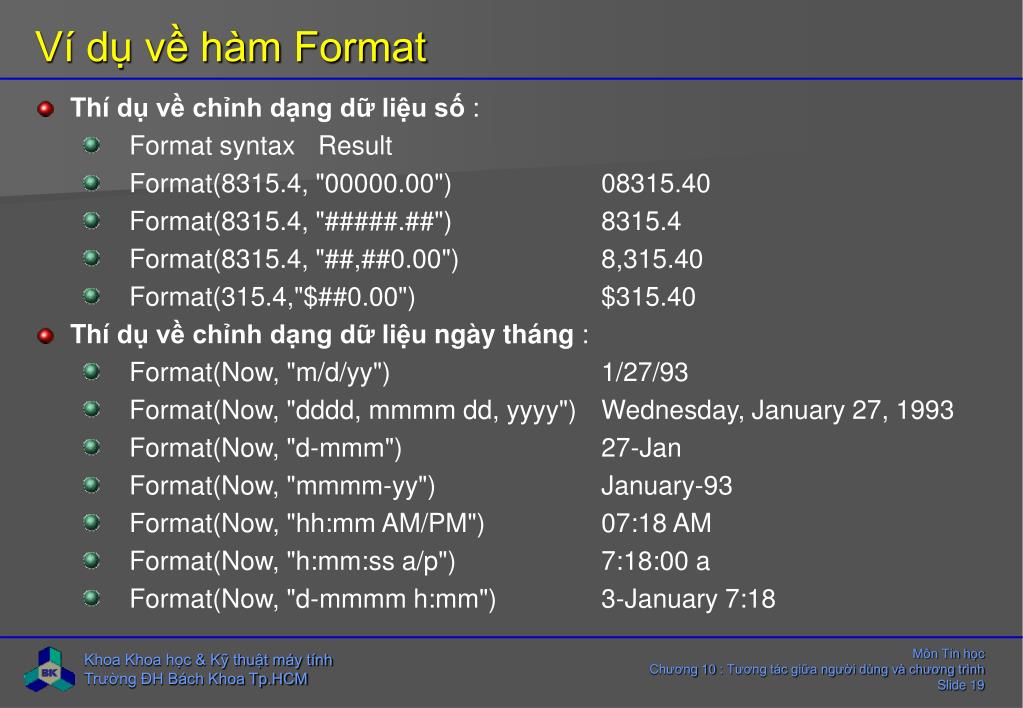 Ví dụ về hàm Format

Thí dụ về chỉnh dạng dữ liệu số :

Format syntax Result

Format(8315.4, "00000.00") 08315.40

Format(8315.4, "#####.##") 8315.4

Format(8315.4, "##,##0.00") 8,315.40

Format(315.4,"$##0.00") $315.40

Thí dụ về chỉnh dạng dữ liệu ngày tháng :

Format(Now, "m/d/yy") 1/27/93

Format(Now, "dddd, mmmm dd, yyyy") Wednesday, January 27, 1993

Format(Now, "d-mmm") 27-Jan

Format(Now, "mmmm-yy") January-93

Format(Now, "hh:mm AM/PM") 07:18 AM

Format(Now, "h:mm:ss a/p") 7:18:00 a

Format(Now, "d-mmmm h:mm") 3-January 7:18

BK

Khoa Khoa học & Kỹ thuật máy tính
Trường ĐH Bách Khoa Tp.HCM

Môn Tin học
Chương 10 : Tương tác giữa người dùng và chương trình
Slide 19